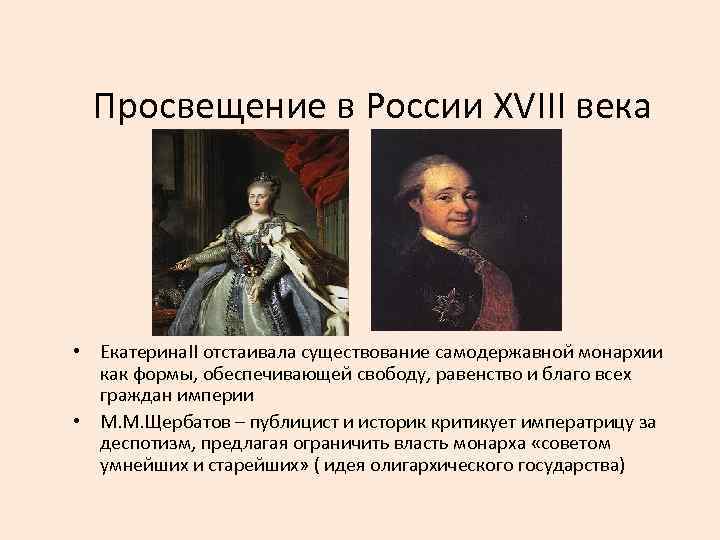 Просвещение в России XVIII века

• ЕкатеринаII отстаивала существование самодержавной монархии как формы, обеспечивающей свободу, равенство и благо всех граждан империи

• М.М.Щербатов – публицист и историк критикует императрицу за деспотизм, предлагая ограничить власть монарха «советом умнейших и старейших» ( идея олигархического государства)